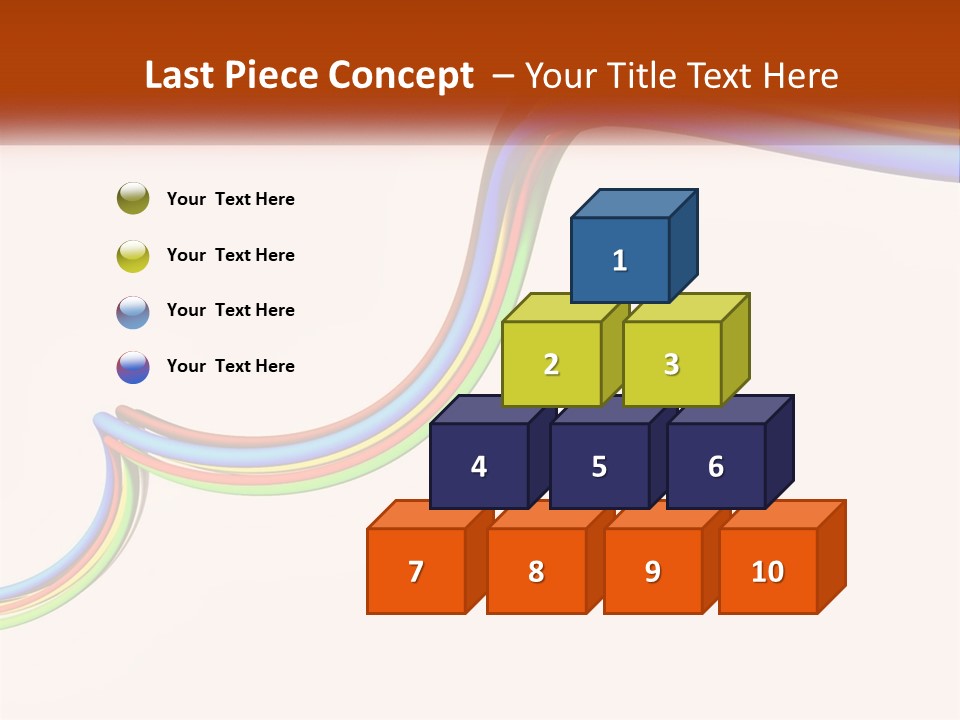 Last Piece Concept – Your Title Text Here

Your Text Here

Your Text Here

Your Text Here

Your Text Here

1

2

3

4

5

6

7

8

9

10